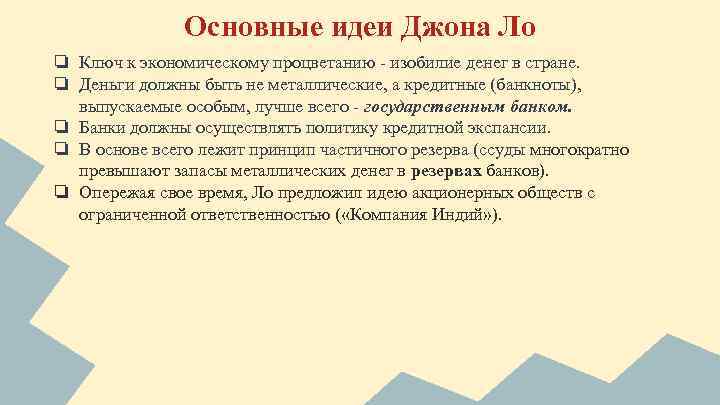 Основные идеи Джона Ло

❏ Ключ к экономическому процветанию - изобилие денег в стране.
❏ Деньги должны быть не металлические, а кредитные (банкноты), выпускаемые особым, лучше всего - государственным банком.
❏ Банки должны осуществлять политику кредитной экспансии.
❏ В основе всего лежит принцип частичного резерва (ссуды многократно превышают запасы металлических денег в резервах банков).
❏ Опережая свое время, Ло предложил идею акционерных обществ с ограниченной ответственностью («Компания Индий»).